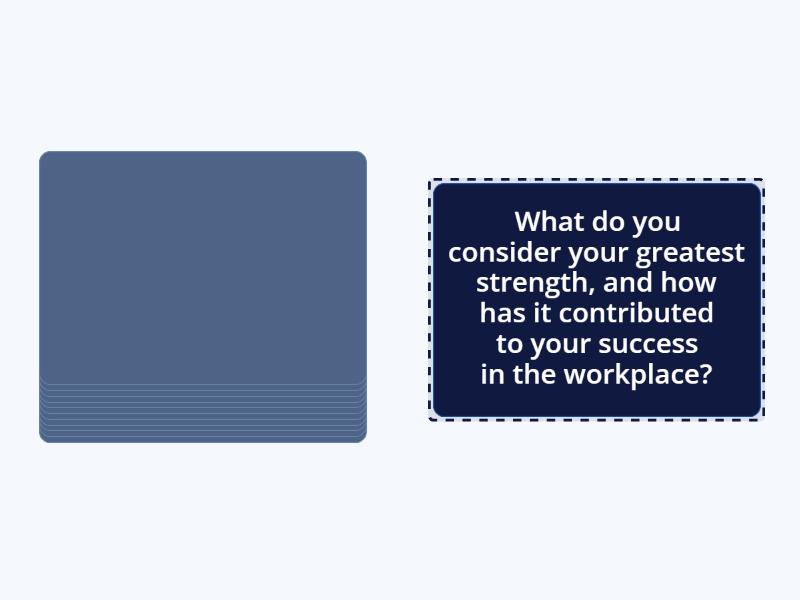 What do you consider your greatest strength, and how has it contributed to your success in the workplace?